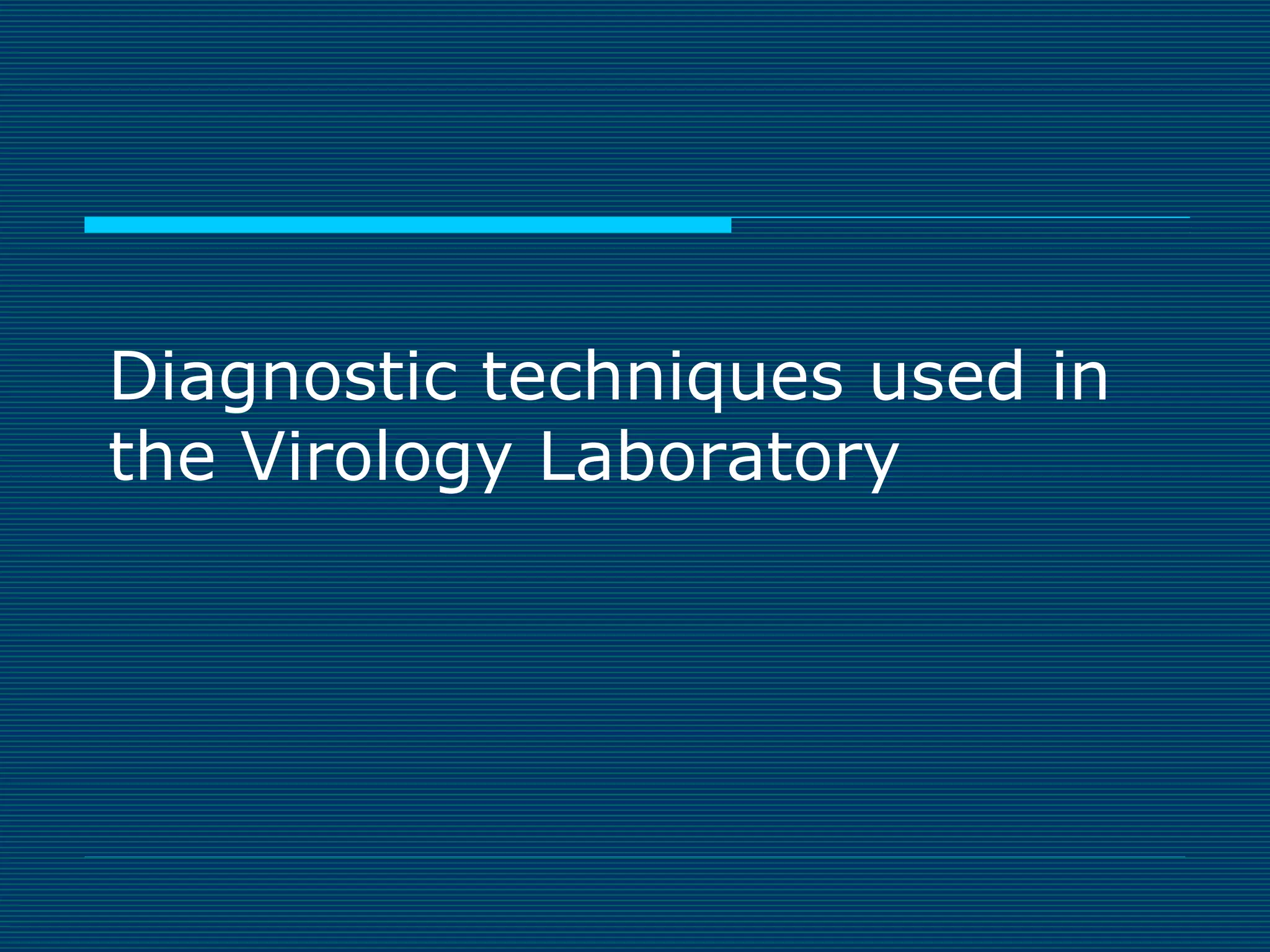 Diagnostic techniques used in the Virology Laboratory